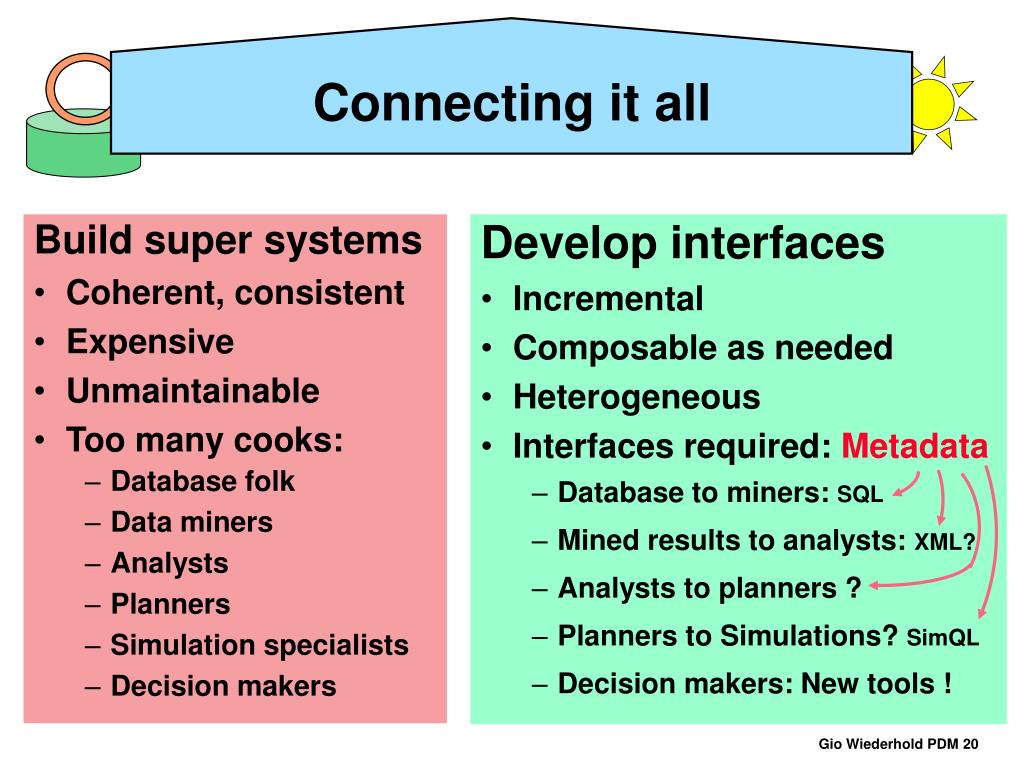 Connecting it all

Build super systems
• Coherent, consistent
• Expensive
• Unmaintainable
• Too many cooks:
– Database folk
– Data miners
– Analysts
– Planners
– Simulation specialists
– Decision makers

Develop interfaces
• Incremental
• Composable as needed
• Heterogeneous
• Interfaces required: Metadata
– Database to miners: SQL
– Mined results to analysts: XML?
– Analysts to planners ?
– Planners to Simulations? SimQL
– Decision makers: New tools !

Gio Wiederhold PDM 20